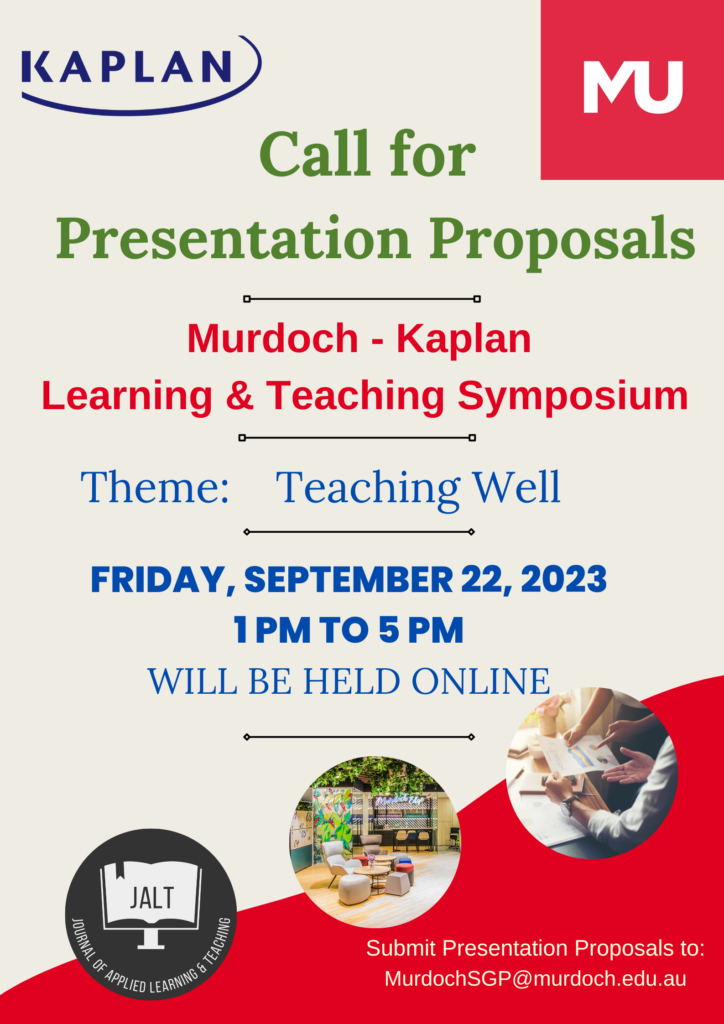 KAPLAN

MU

Call for Presentation Proposals

Murdoch - Kaplan Learning & Teaching Symposium

Theme: Teaching Well

FRIDAY, SEPTEMBER 22, 2023
1 PM TO 5 PM
WILL BE HELD ONLINE

JALT
JOURNAL OF APPLIED LEARNING & TEACHING

Submit Presentation Proposals to:
MurdochSGP@murdoch.edu.au